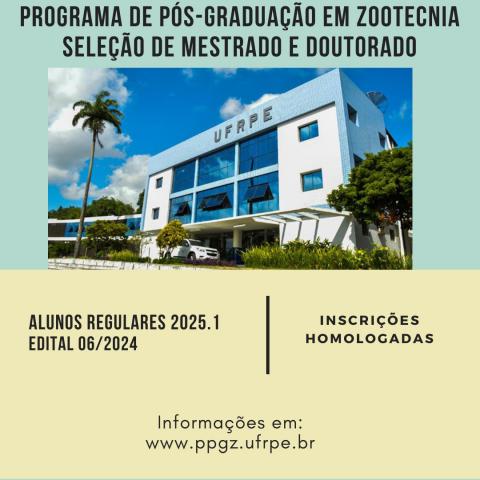 PROGRAMA DE PÓS-GRADUAÇÃO EM ZOOTECNIA
SELEÇÃO DE MESTRADO E DOUTORADO

UFRPE

ALUNOS REGULARES 2025.1
EDITAL 06/2024

INSCRIÇÕES HOMOLOGADAS

Informações em:
www.ppgz.ufrpe.br